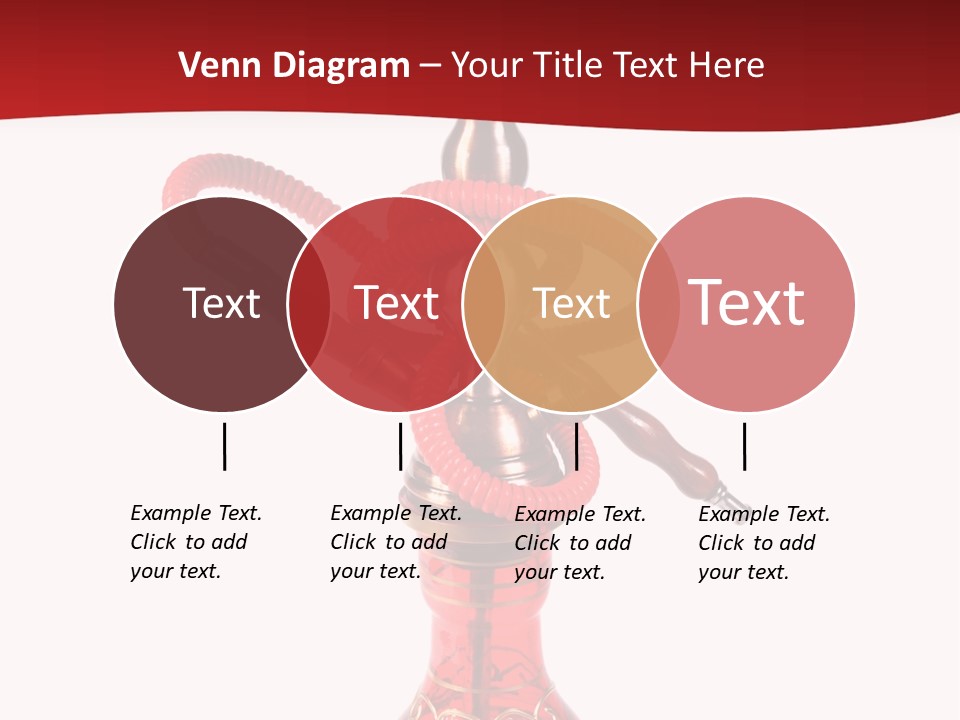 Venn Diagram – Your Title Text Here

Text

Text

Text

Text

Example Text. Click to add your text.

Example Text. Click to add your text.

Example Text. Click to add your text.

Example Text. Click to add your text.